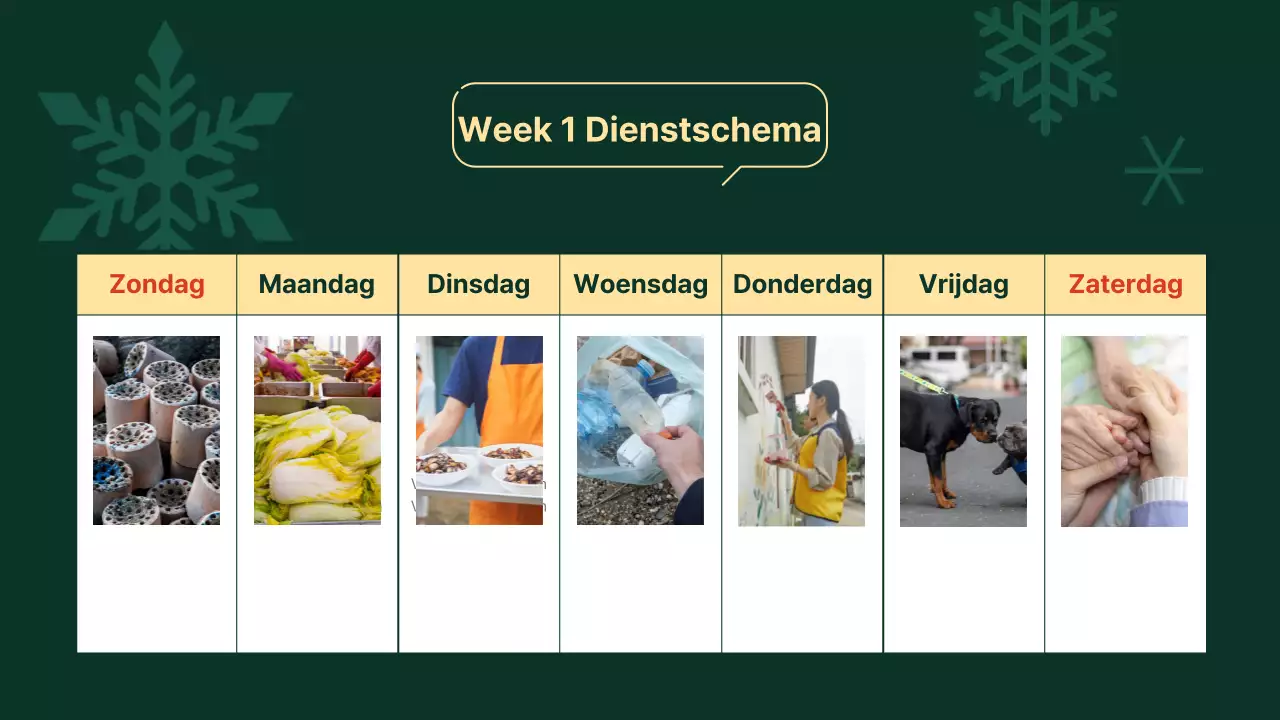 Week 1 Dienstschema

| Zondag | Maandag | Dinsdag | Woensdag | Donderdag | Vrijdag | Zaterdag |
|---|---|---|---|---|---|---|
| | | | | | | |